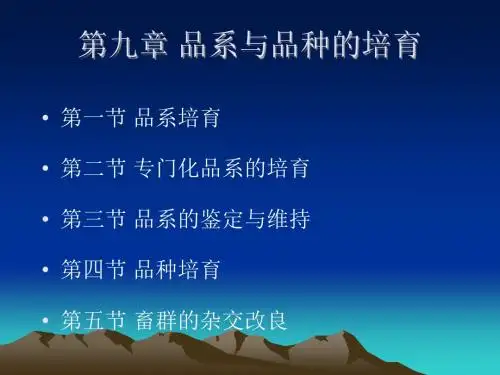 第九章 品系与品种的培育

• 第一节 品系培育

• 第二节 专门化品系的培育

• 第三节 品系的鉴定与维持

• 第四节 品种培育

• 第五节 畜群的杂交改良